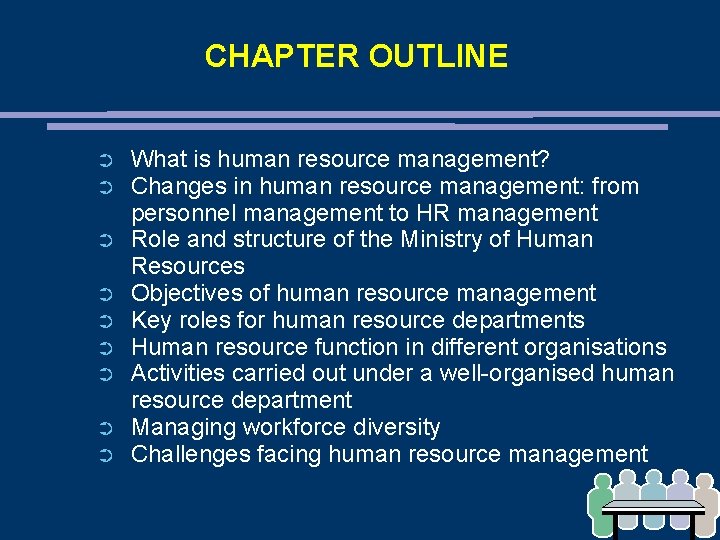 CHAPTER OUTLINE

➲ What is human resource management?
➲ Changes in human resource management: from personnel management to HR management
➲ Role and structure of the Ministry of Human Resources
➲ Objectives of human resource management
➲ Key roles for human resource departments
➲ Human resource function in different organisations
➲ Activities carried out under a well-organised human resource department
➲ Managing workforce diversity
➲ Challenges facing human resource management